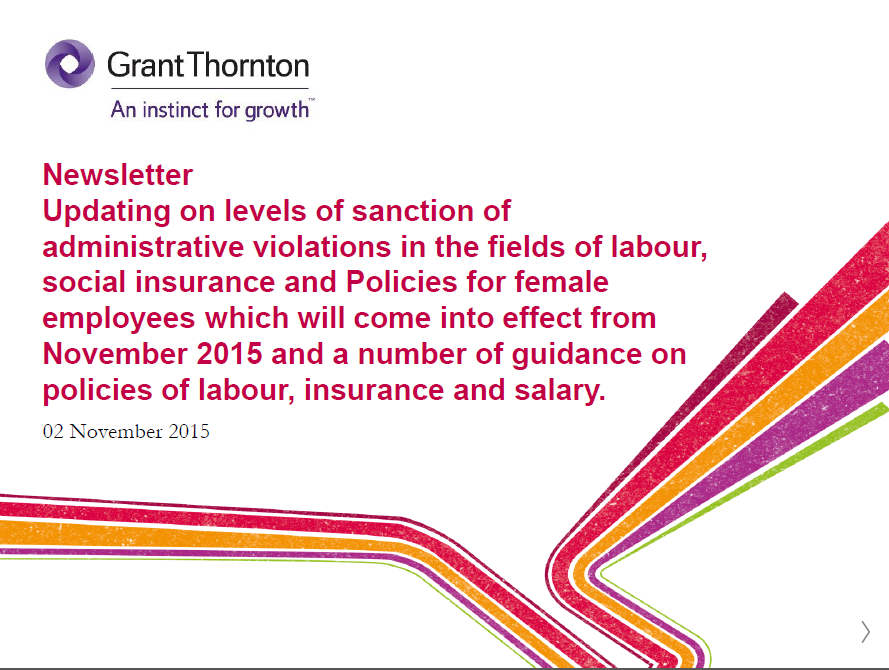 Grant Thornton
An instinct for growth™

Newsletter
Updating on levels of sanction of administrative violations in the fields of labour, social insurance and Policies for female employees which will come into effect from November 2015 and a number of guidance on policies of labour, insurance and salary.

02 November 2015